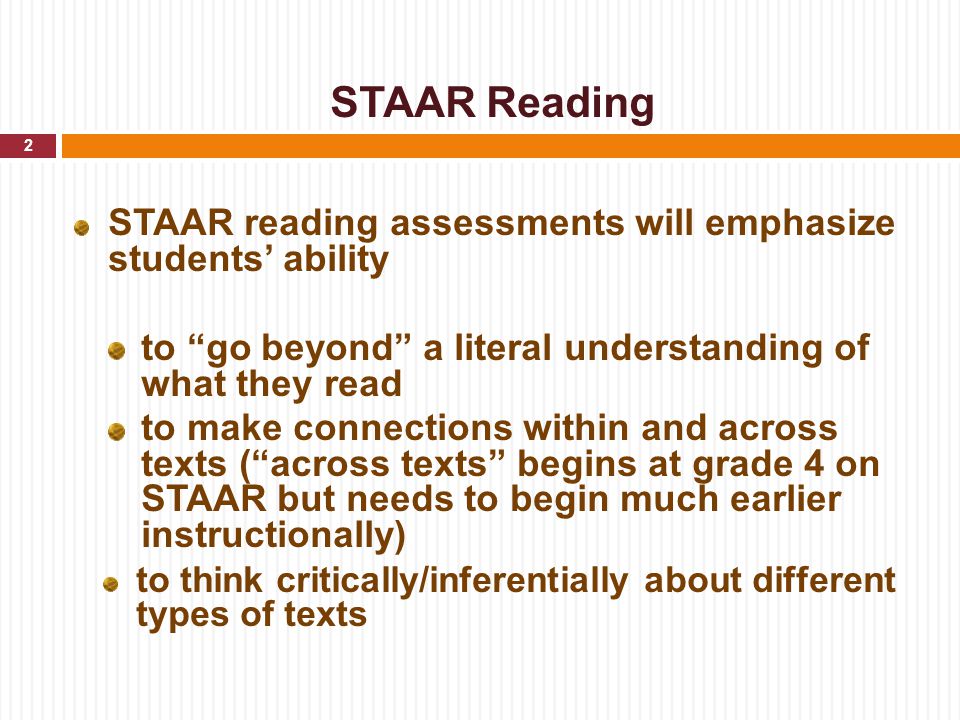 STAAR Reading

2

STAAR reading assessments will emphasize students’ ability

to “go beyond” a literal understanding of what they read

to make connections within and across texts (“across texts” begins at grade 4 on STAAR but needs to begin much earlier instructionally)

to think critically/inferentially about different types of texts